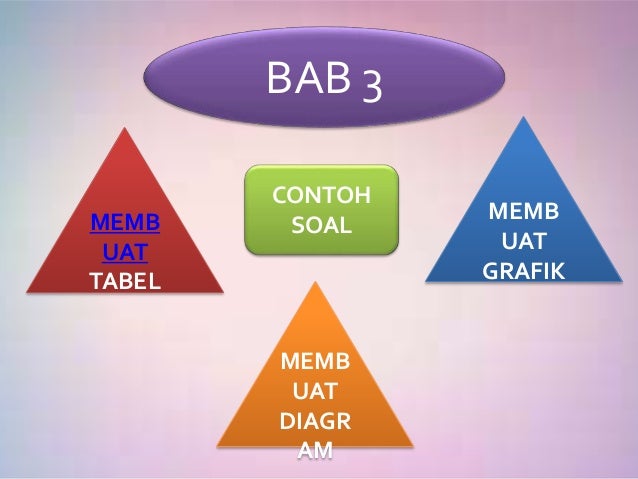 BAB 3

MEMB UAT TABEL

CONTOH SOAL

MEMB UAT GRAFIK

MEMB UAT DIAGR AM